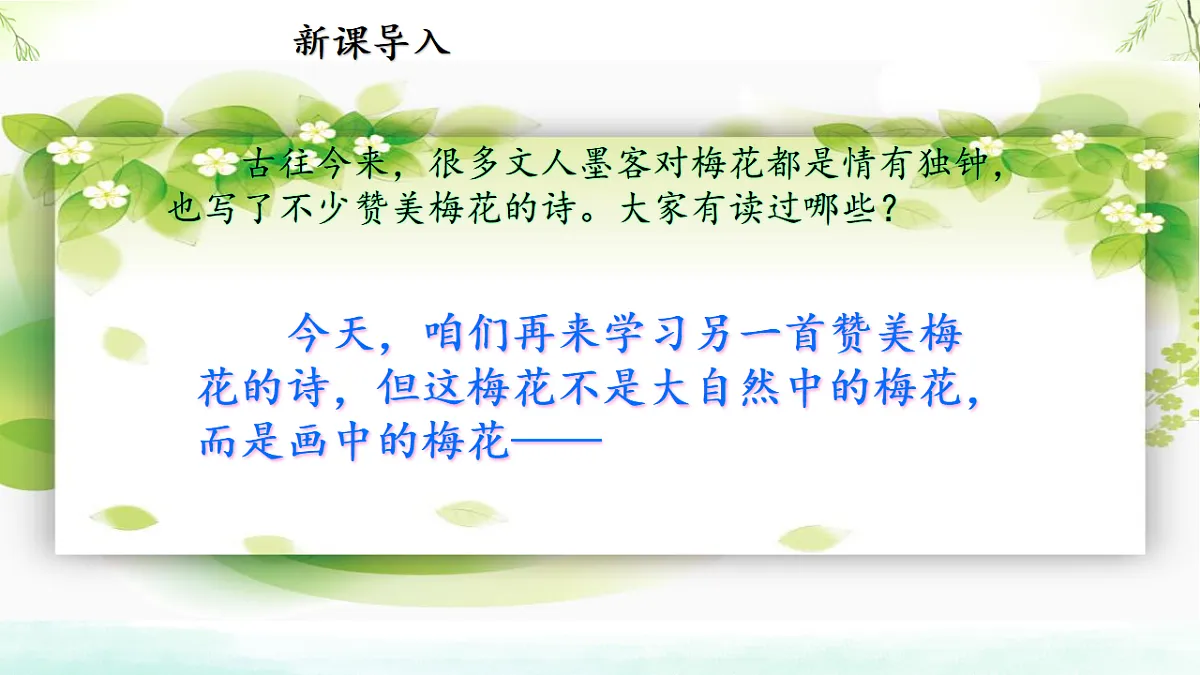 新课导入

古往今来，很多文人墨客对梅花都是情有独钟，也写了不少赞美梅花的诗。大家有读过哪些？

今天，咱们再来学习另一首赞美梅花的诗，但这梅花不是大自然中的梅花，而是画中的梅花——